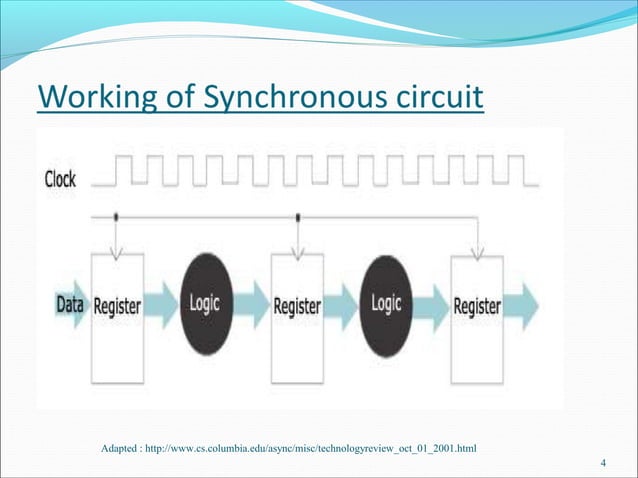 Working of Synchronous circuit

Clock

Data Register Logic Register Logic Register

Adapted : http://www.cs.columbia.edu/async/misc/technologyreview_oct_01_2001.html

4